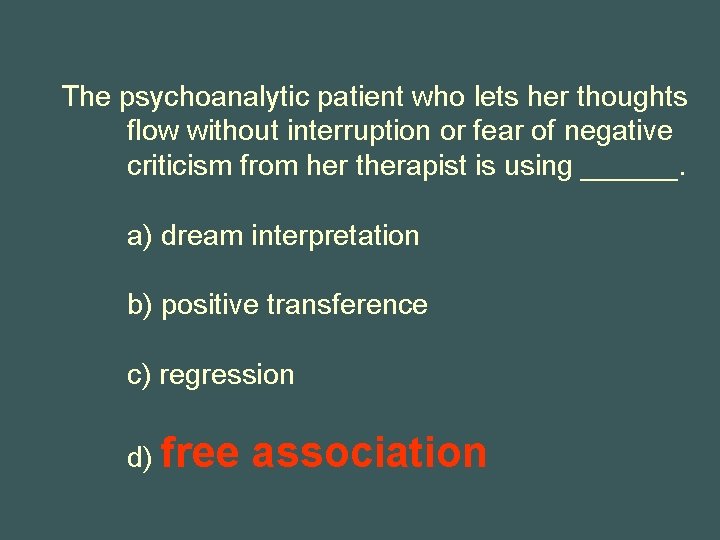 The psychoanalytic patient who lets her thoughts flow without interruption or fear of negative criticism from her therapist is using ______.

a) dream interpretation

b) positive transference

c) regression

d) free association